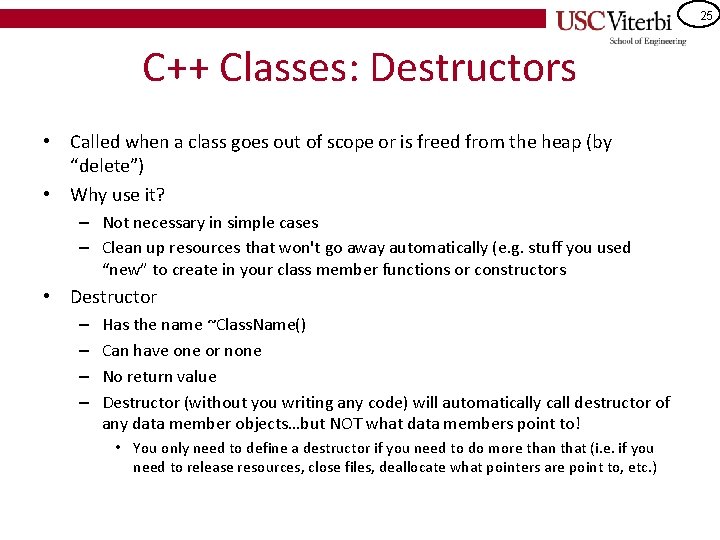 USC Viterbi
School of Engineering

25

C++ Classes: Destructors

• Called when a class goes out of scope or is freed from the heap (by "delete")
• Why use it?
– Not necessary in simple cases
– Clean up resources that won't go away automatically (e.g. stuff you used "new" to create in your class member functions or constructors
• Destructor
– Has the name ~ClassName()
– Can have one or none
– No return value
– Destructor (without you writing any code) will automatically call destructor of any data member objects…but NOT what data members point to!
• You only need to define a destructor if you need to do more than that (i.e. if you need to release resources, close files, deallocate what pointers are point to, etc.)